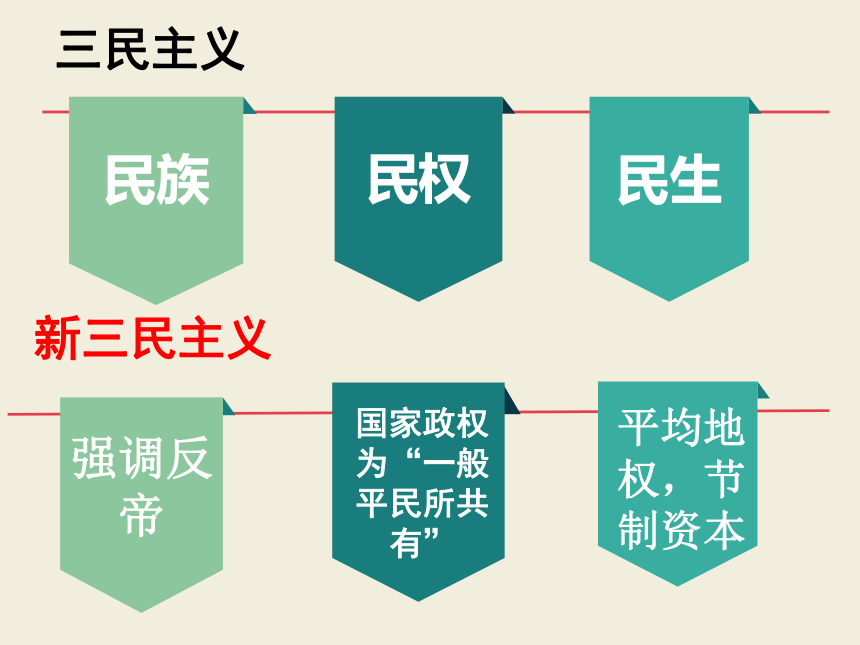 三民主义

民族

民权

民生

新三民主义

强调反帝

国家政权为“一般平民所共有”

平均地权，节制资本